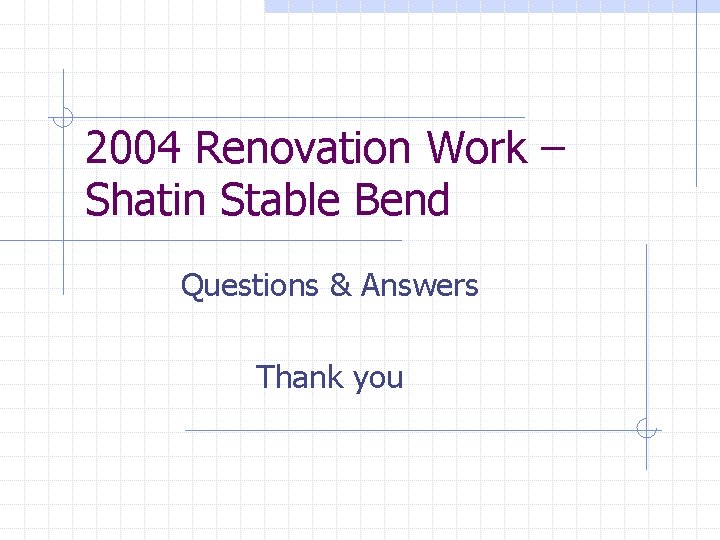 2004 Renovation Work – Shatin Stable Bend

Questions & Answers

Thank you